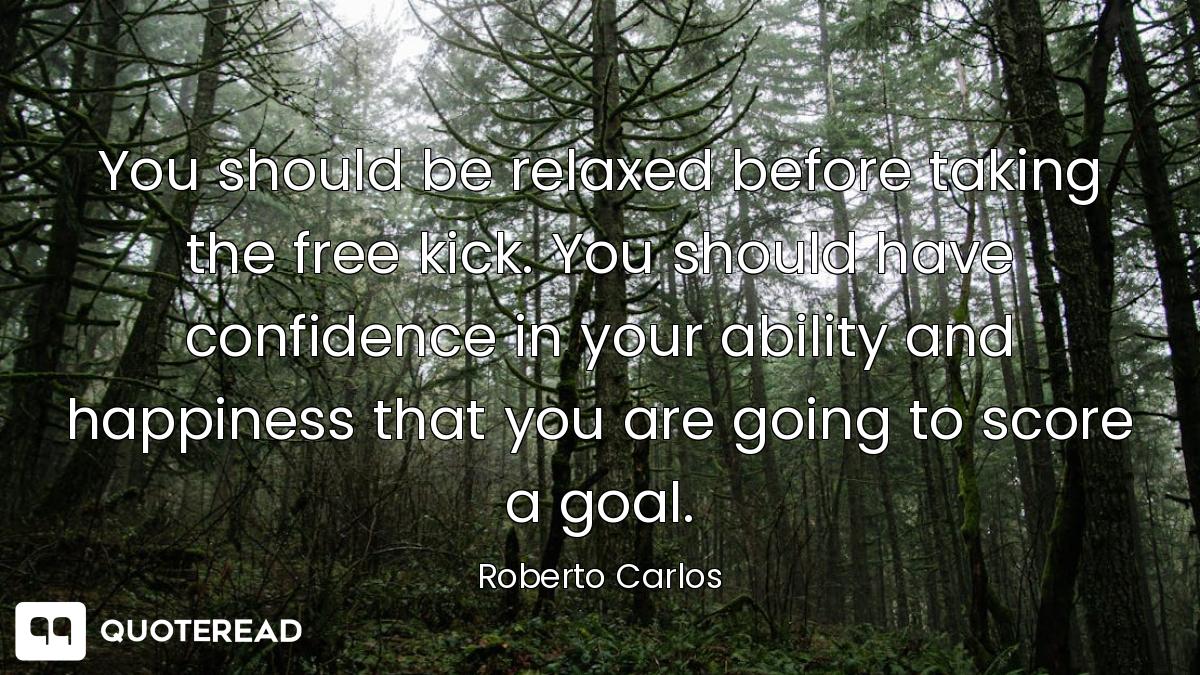 You should be relaxed before taking the free kick. You should have confidence in your ability and happiness that you are going to score a goal.

Roberto Carlos

QUOTEREAD